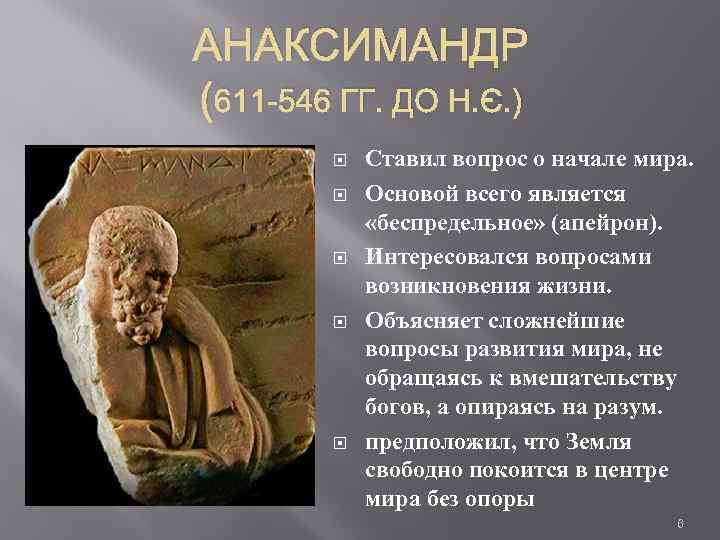 АНАКСИМАНДР
(611-546 ГГ. ДО Н.Є.)

ΑΝΑΞΙΜΑΝΔΡ

Ставил вопрос о начале мира.

Основой всего является «беспредельное» (апейрон).

Интересовался вопросами возникновения жизни.

Объясняет сложнейшие вопросы развития мира, не обращаясь к вмешательству богов, а опираясь на разум.

предположил, что Земля свободно покоится в центре мира без опоры

8